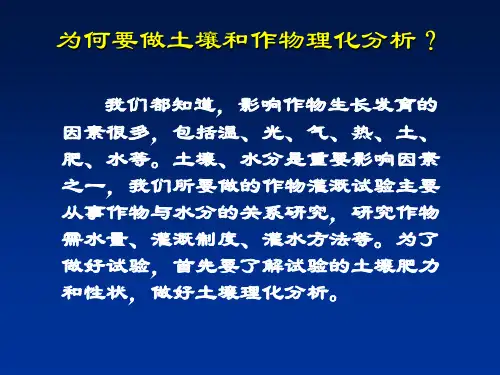 为何要做土壤和作物理化分析？

我们都知道，影响作物生长发育的因素很多，包括温、光、气、热、土、肥、水等。土壤、水分是重要影响因素之一，我们所要做的作物灌溉试验主要从事作物与水分的关系研究，研究作物需水量、灌溉制度、灌水方法等。为了做好试验，首先要了解试验的土壤肥力和性状，做好土壤理化分析。